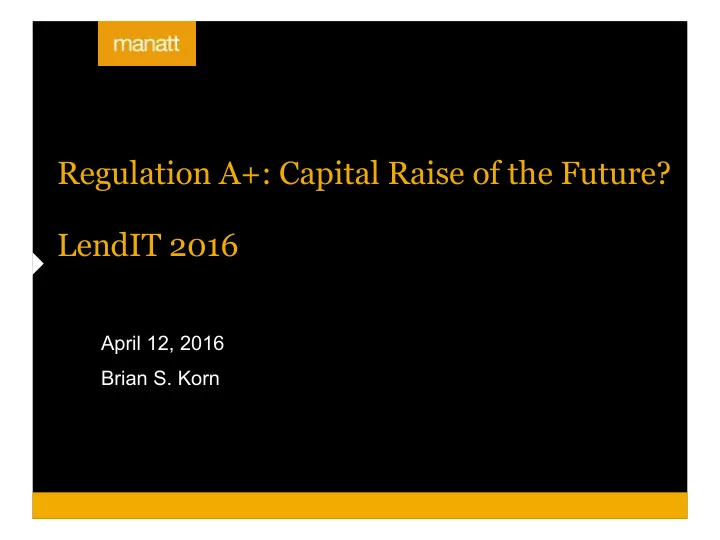 manatt

Regulation A+: Capital Raise of the Future?

LendIT 2016

April 12, 2016

Brian S. Korn